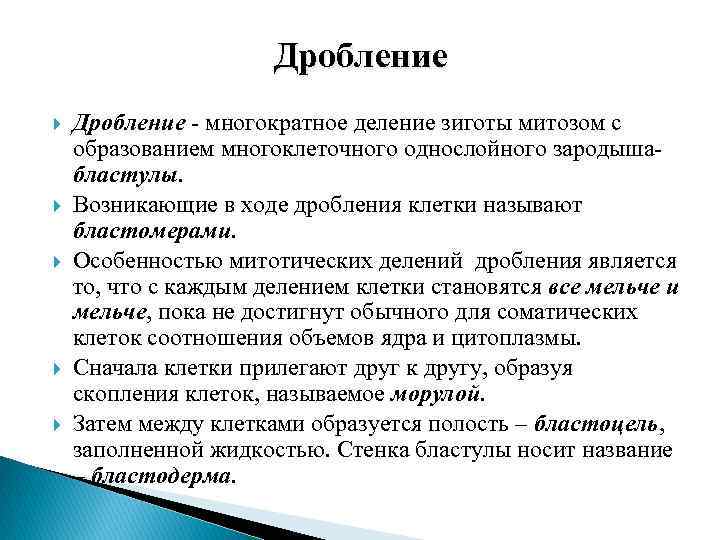 Дробление

Дробление - многократное деление зиготы митозом с образованием многоклеточного однослойного зародыша-бластулы.

Возникающие в ходе дробления клетки называют бластомерами.

Особенностью митотических делений дробления является то, что с каждым делением клетки становятся все мельче и мельче, пока не достигнут обычного для соматических клеток соотношения объемов ядра и цитоплазмы.

Сначала клетки прилегают друг к другу, образуя скопления клеток, называемое морулой.

Затем между клетками образуется полость – бластоцель, заполненной жидкостью. Стенка бластулы носит название – бластодерма.